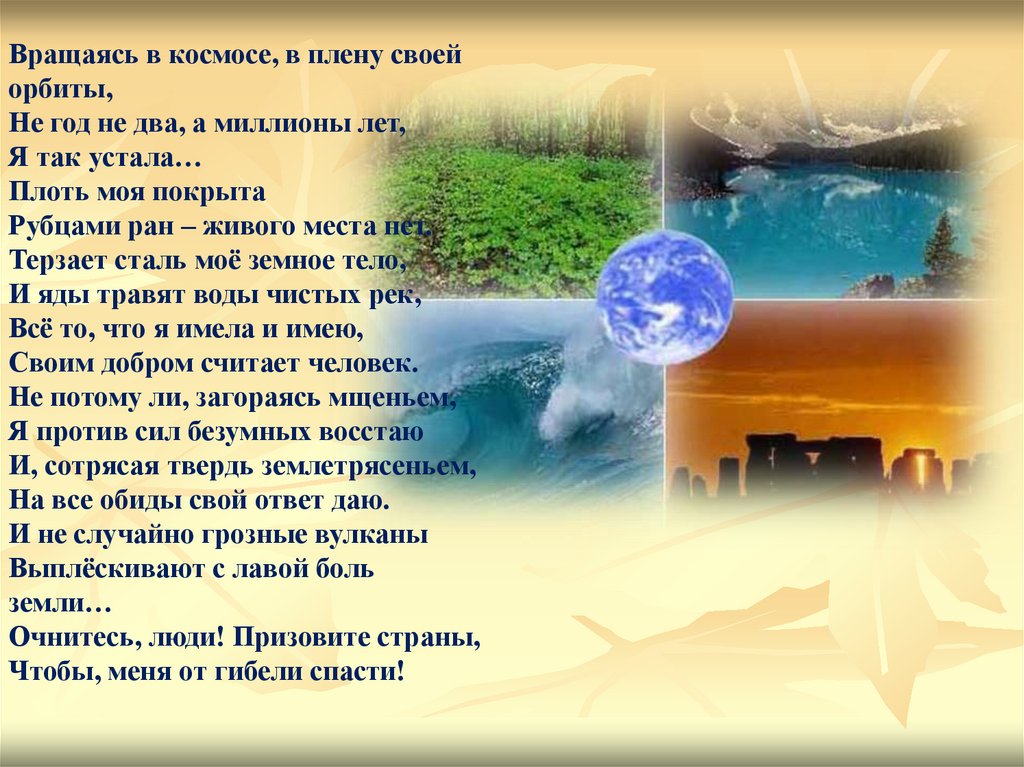 Вращаясь в космосе, в плену своей орбиты,
Не год не два, а миллионы лет,
Я так устала…
Плоть моя покрыта
Рубцами ран – живого места нет.
Терзает сталь моё земное тело,
И яды травят воды чистых рек,
Всё то, что я имела и имею,
Своим добром считает человек.
Не потому ли, загораясь мщеньем,
Я против сил безумных восстаю
И, сотрясая твердь землетрясеньем,
На все обиды свой ответ даю.
И не случайно грозные вулканы
Выплёскивают с лавой боль земли…
Очнитесь, люди! Призовите страны,
Чтобы, меня от гибели спасти!